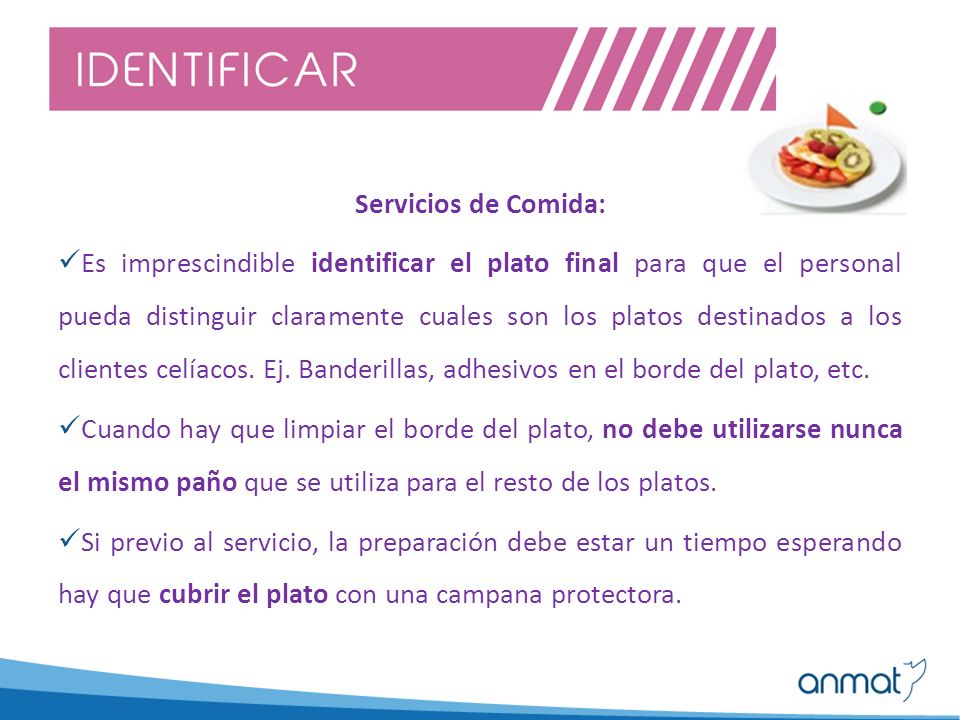 IDENTIFICAR

Servicios de Comida:

✓Es imprescindible identificar el plato final para que el personal pueda distinguir claramente cuales son los platos destinados a los clientes celíacos. Ej. Banderillas, adhesivos en el borde del plato, etc.

✓Cuando hay que limpiar el borde del plato, no debe utilizarse nunca el mismo paño que se utiliza para el resto de los platos.

✓Si previo al servicio, la preparación debe estar un tiempo esperando hay que cubrir el plato con una campana protectora.

anmat